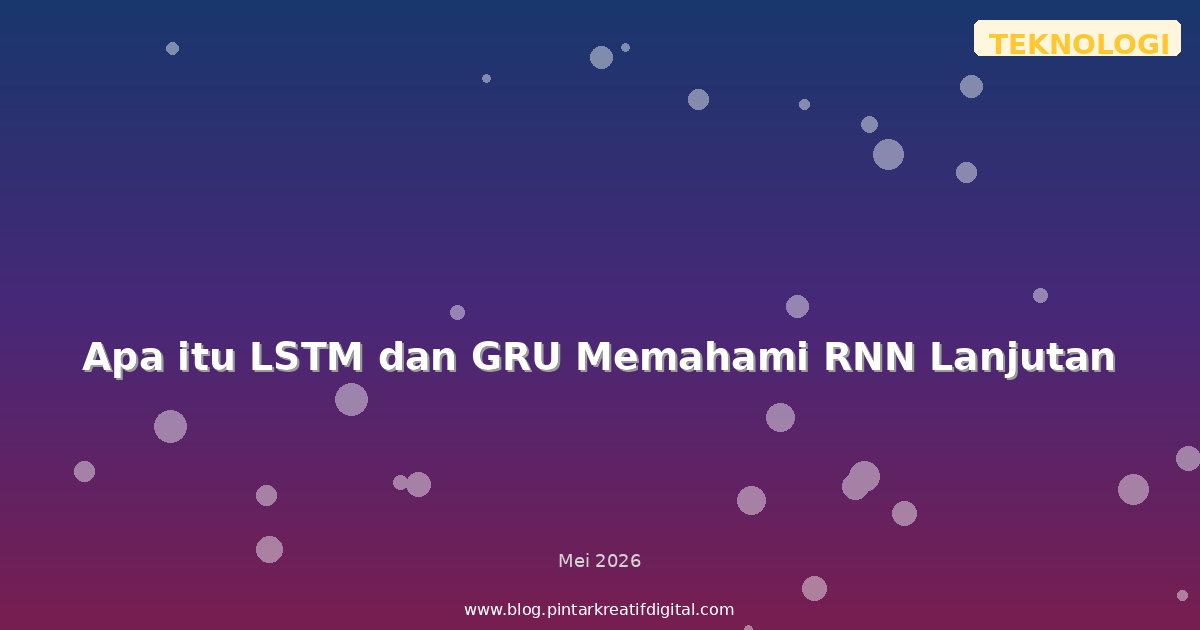 TEKNOLOGI

Apa itu LSTM dan GRU Memahami RNN Lanjutan

Mei 2026

www.blog.pintarkreatifdigital.com